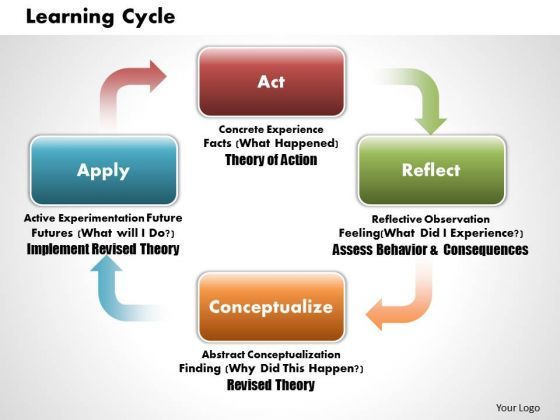 Learning Cycle

Act

Concrete Experience
Facts (What Happened)
Theory of Action

Reflect

Reflective Observation
Feeling(What Did I Experience?)
Assess Behavior & Consequences

Conceptualize

Abstract Conceptualization
Finding (Why Did This Happen?)
Revised Theory

Apply

Active Experimentation Future
Futures (What will I Do?)
Implement Revised Theory

Your Logo